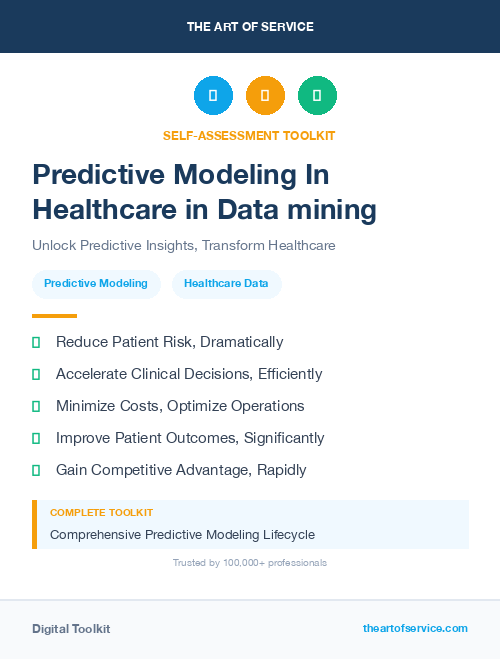 THE ART OF SERVICE

SELF-ASSESSMENT TOOLKIT

Predictive Modeling In Healthcare in Data mining

Unlock Predictive Insights, Transform Healthcare

Predictive Modeling

Healthcare Data

Reduce Patient Risk, Dramatically

Accelerate Clinical Decisions, Efficiently

Minimize Costs, Optimize Operations

Improve Patient Outcomes, Significantly

Gain Competitive Advantage, Rapidly

COMPLETE TOOLKIT

Comprehensive Predictive Modeling Lifecycle

Trusted by 100,000+ professionals

Digital Toolkit

theartofservice.com